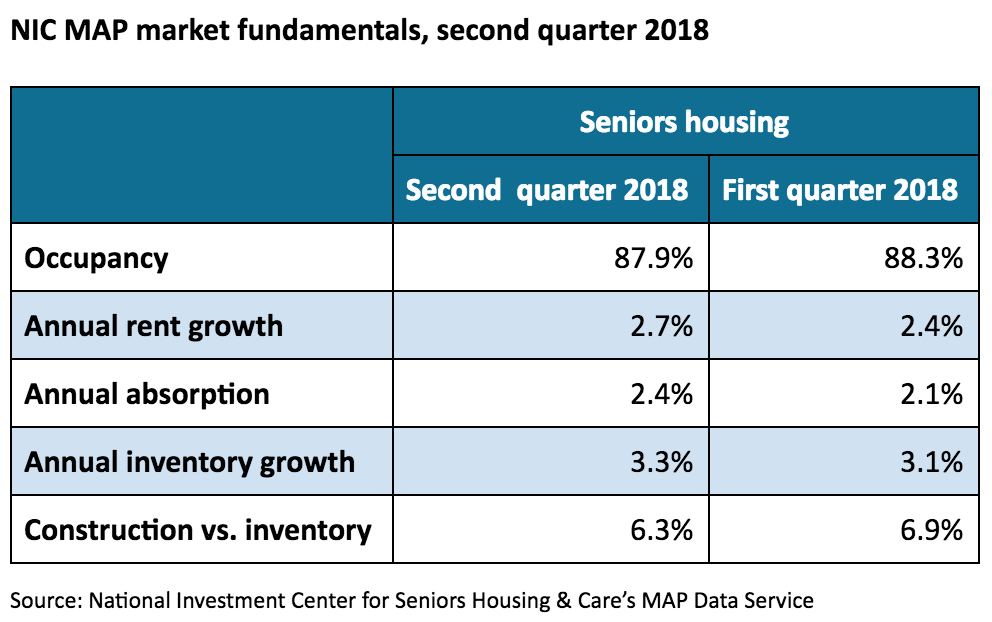 NIC MAP market fundamentals, second quarter 2018

| | Seniors housing | |
|---|---|---|
| | Second quarter 2018 | First quarter 2018 |
| Occupancy | 87.9% | 88.3% |
| Annual rent growth | 2.7% | 2.4% |
| Annual absorption | 2.4% | 2.1% |
| Annual inventory growth | 3.3% | 3.1% |
| Construction vs. inventory | 6.3% | 6.9% |

Source: National Investment Center for Seniors Housing & Care's MAP Data Service